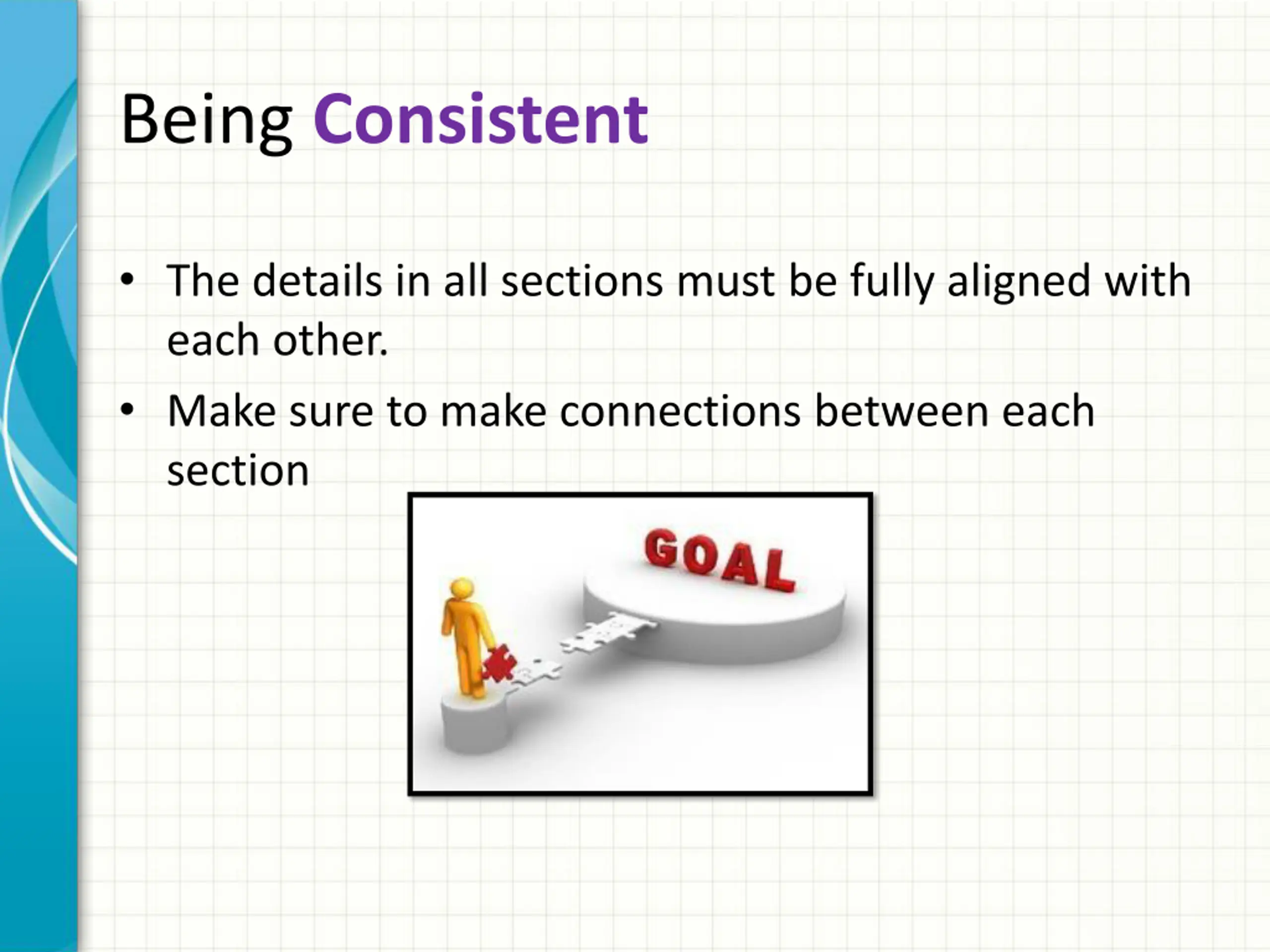 Being Consistent

• The details in all sections must be fully aligned with each other.
• Make sure to make connections between each section

GOAL